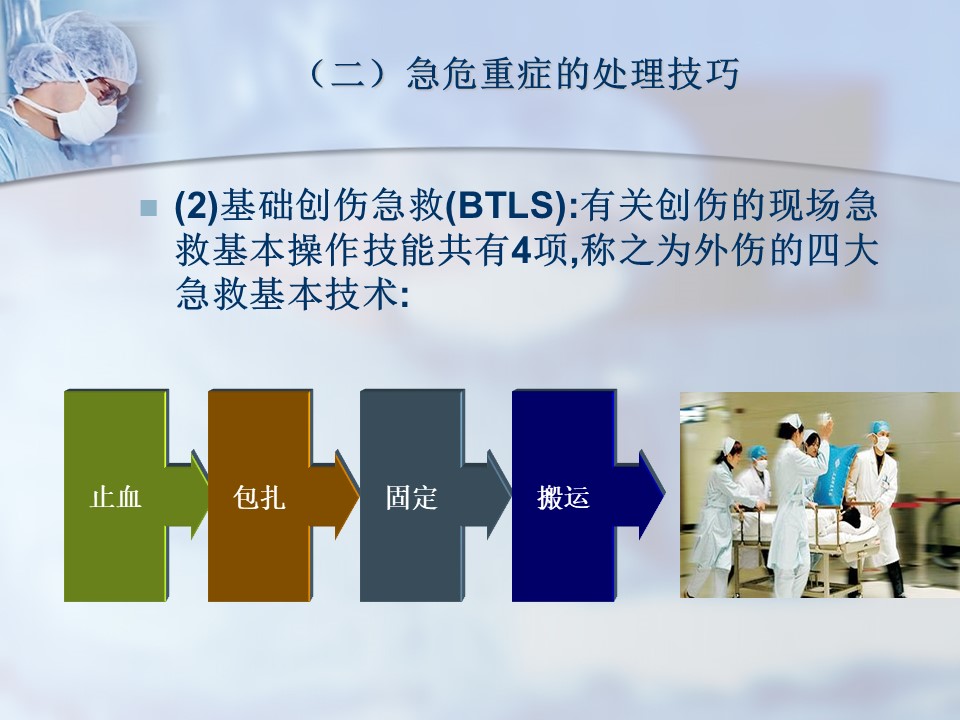 （二）急危重症的处理技巧

(2)基础创伤急救(BTLS):有关创伤的现场急救基本操作技能共有4项,称之为外伤的四大急救基本技术:

止血

包扎

固定

搬运